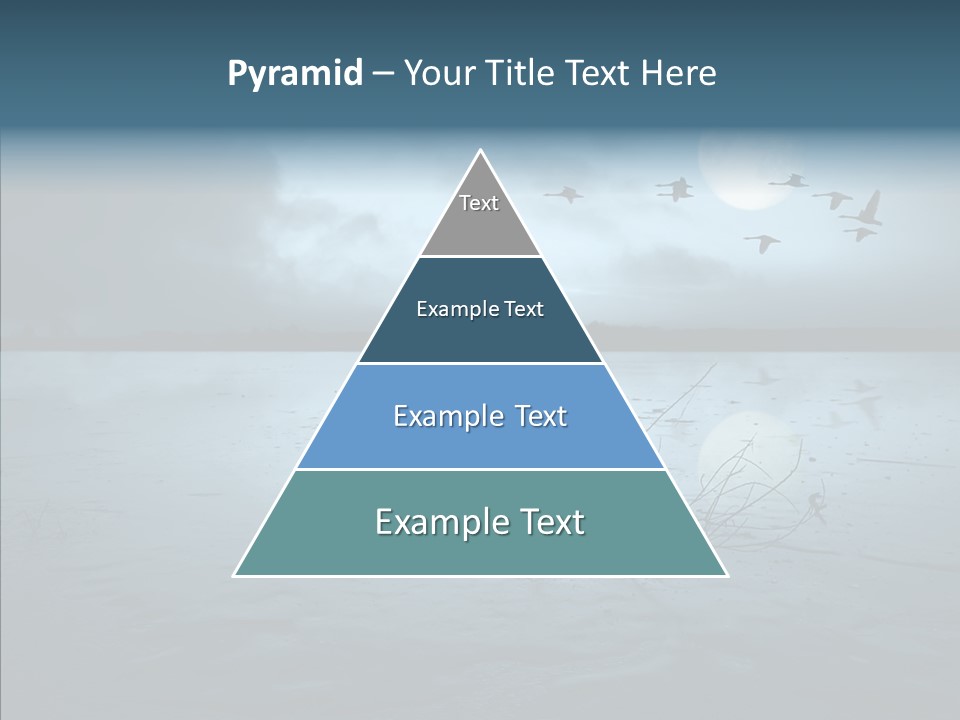 Pyramid – Your Title Text Here

Text

Example Text

Example Text

Example Text